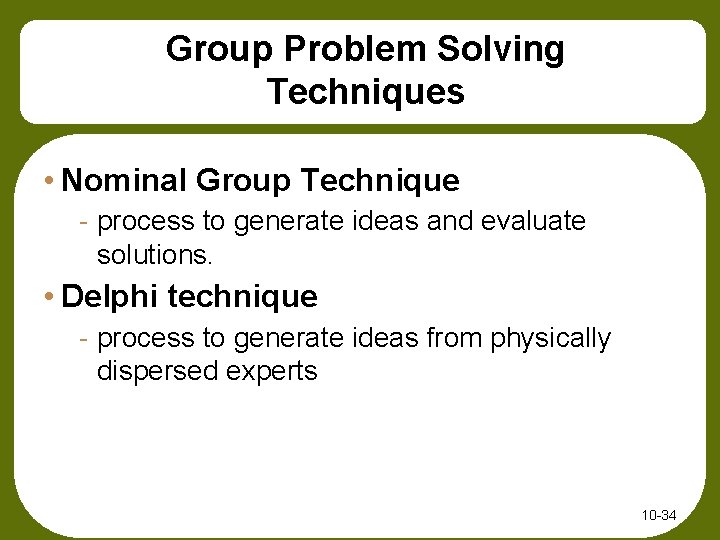 Group Problem Solving Techniques

• Nominal Group Technique
- process to generate ideas and evaluate solutions.

• Delphi technique
- process to generate ideas from physically dispersed experts

10-34